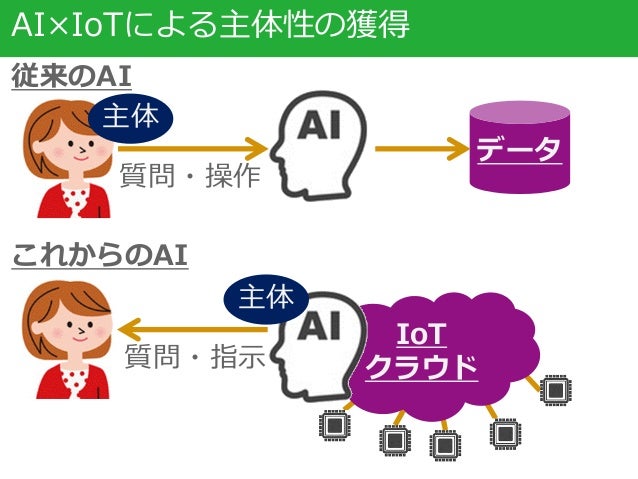 AI×IoTによる主体性の獲得

従来のAI

主体

質問・操作

AI

データ

これからのAI

主体

質問・指示

AI

IoT
クラウド